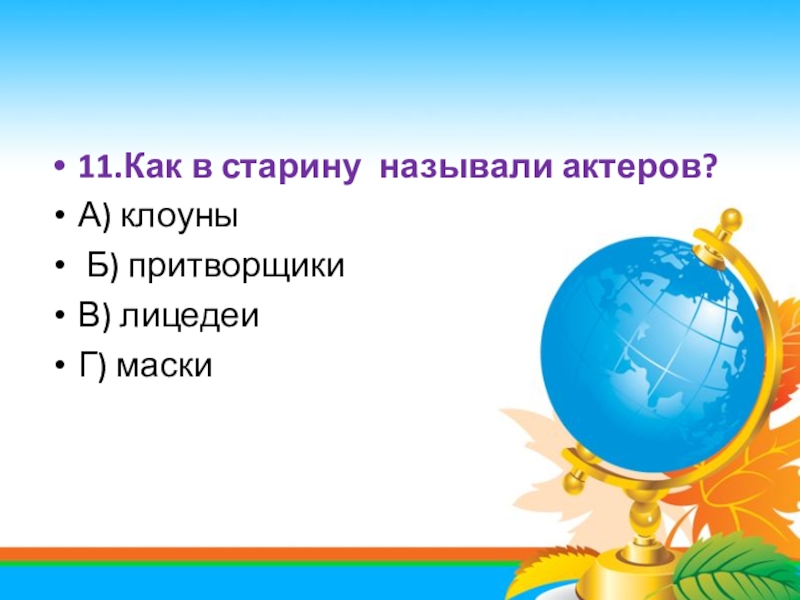 • 11.Как в старину называли актеров?
• А) клоуны
• Б) притворщики
• В) лицедеи
• Г) маски